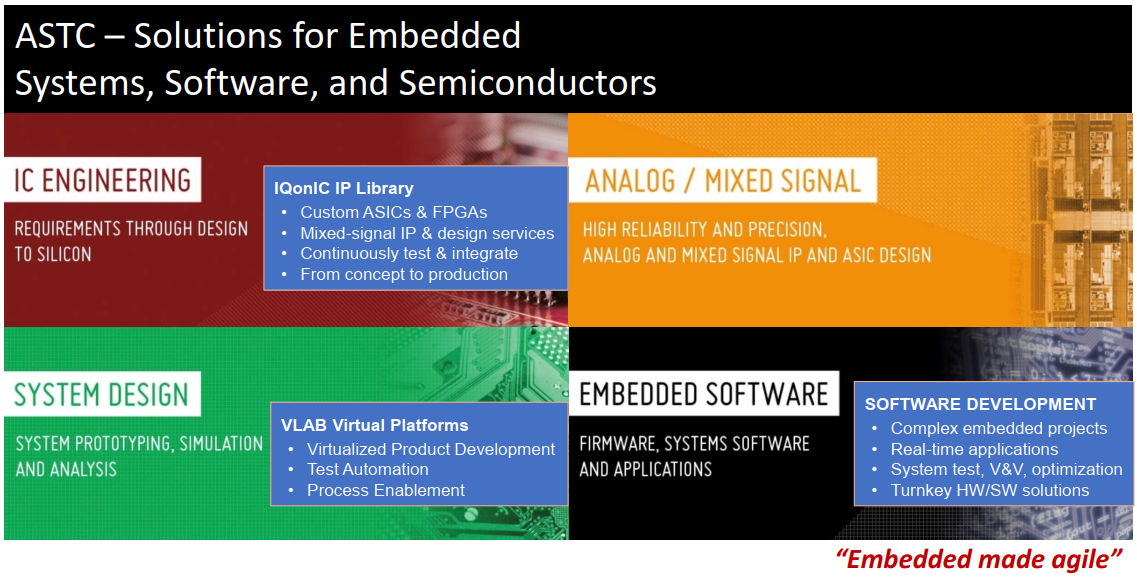 ASTC – Solutions for Embedded Systems, Software, and Semiconductors

IC ENGINEERING

REQUIREMENTS THROUGH DESIGN TO SILICON

IQonIC IP Library
• Custom ASICs & FPGAs
• Mixed-signal IP & design services
• Continuously test & integrate
• From concept to production

ANALOG / MIXED SIGNAL

HIGH RELIABILITY AND PRECISION, ANALOG AND MIXED SIGNAL IP AND ASIC DESIGN

SYSTEM DESIGN

SYSTEM PROTOTYPING, SIMULATION AND ANALYSIS

VLAB Virtual Platforms
• Virtualized Product Development
• Test Automation
• Process Enablement

EMBEDDED SOFTWARE

FIRMWARE, SYSTEMS SOFTWARE AND APPLICATIONS

SOFTWARE DEVELOPMENT
• Complex embedded projects
• Real-time applications
• System test, V&V, optimization
• Turnkey HW/SW solutions

"Embedded made agile"